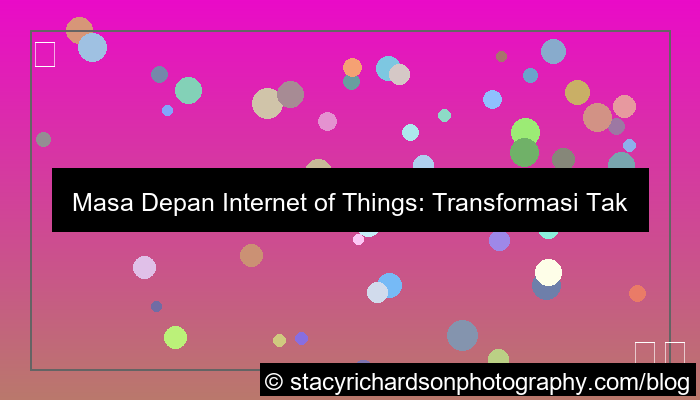 Masa Depan Internet of Things: Transformasi Tak

© stacyrichardsonphotography.com/blog